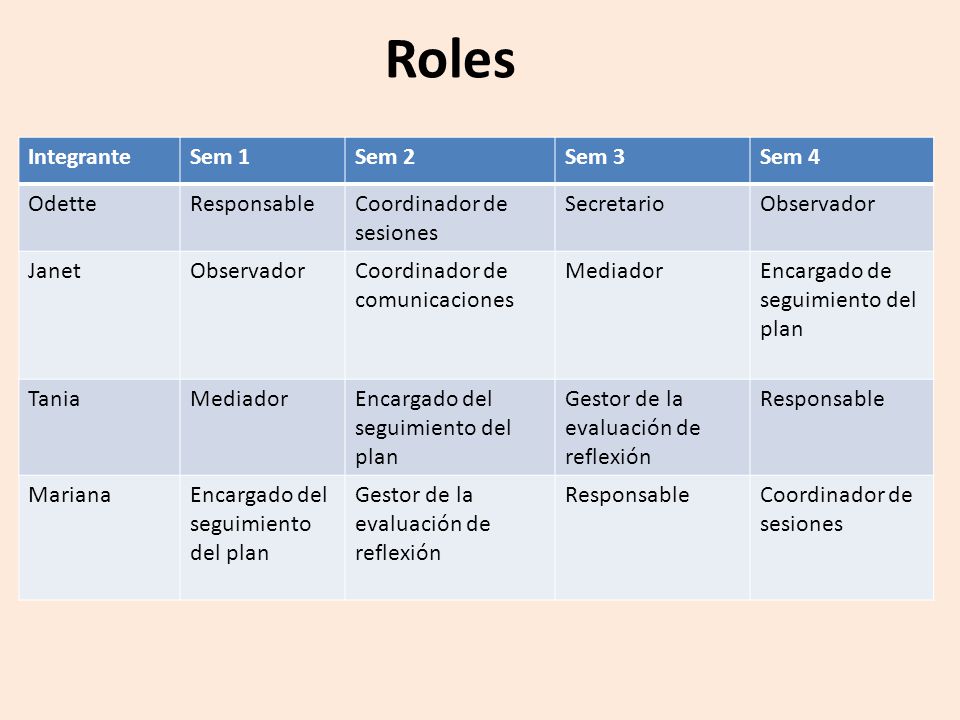 Roles

| Integrante | Sem 1 | Sem 2 | Sem 3 | Sem 4 |
|---|---|---|---|---|
| Odette | Responsable | Coordinador de sesiones | Secretario | Observador |
| Janet | Observador | Coordinador de comunicaciones | Mediador | Encargado de seguimiento del plan |
| Tania | Mediador | Encargado del seguimiento del plan | Gestor de la evaluación de reflexión | Responsable |
| Mariana | Encargado del seguimiento del plan | Gestor de la evaluación de reflexión | Responsable | Coordinador de sesiones |